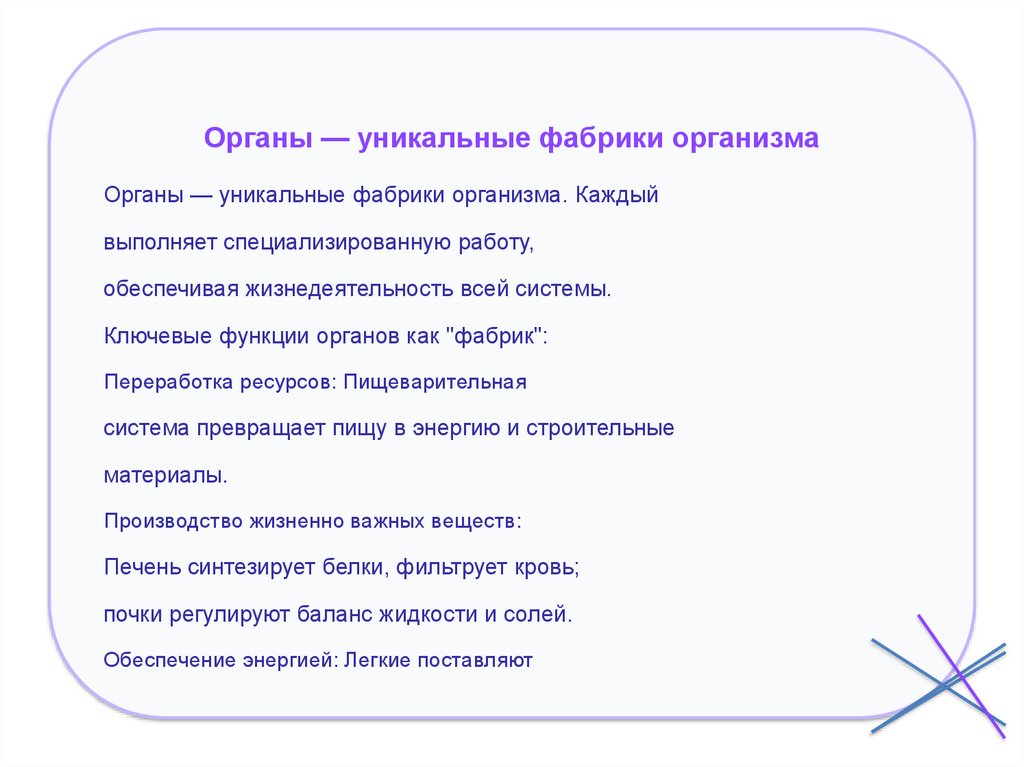 Органы — уникальные фабрики организма

Органы — уникальные фабрики организма. Каждый выполняет специализированную работу, обеспечивая жизнедеятельность всей системы.

Ключевые функции органов как "фабрик":

Переработка ресурсов: Пищеварительная система превращает пищу в энергию и строительные материалы.

Производство жизненно важных веществ: Печень синтезирует белки, фильтрует кровь; почки регулируют баланс жидкости и солей.

Обеспечение энергией: Легкие поставляют